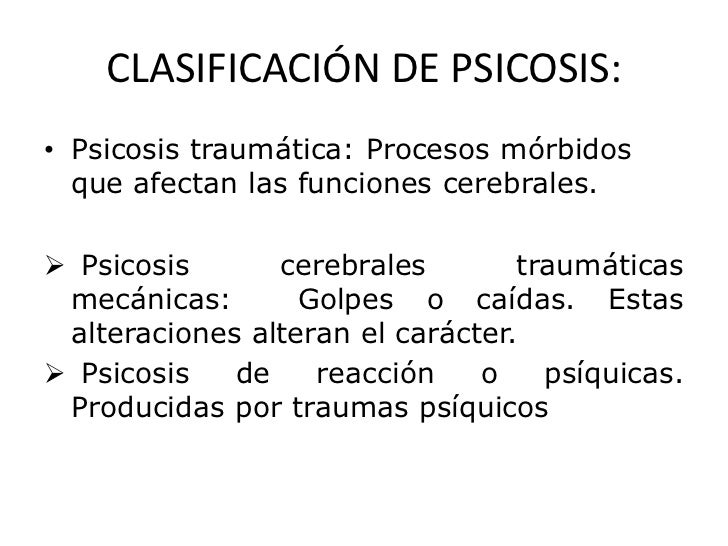 CLASIFICACIÓN DE PSICOSIS:

• Psicosis traumática: Procesos mórbidos que afectan las funciones cerebrales.

➢ Psicosis cerebrales traumáticas mecánicas: Golpes o caídas. Estas alteraciones alteran el carácter.

➢ Psicosis de reacción o psíquicas. Producidas por traumas psíquicos